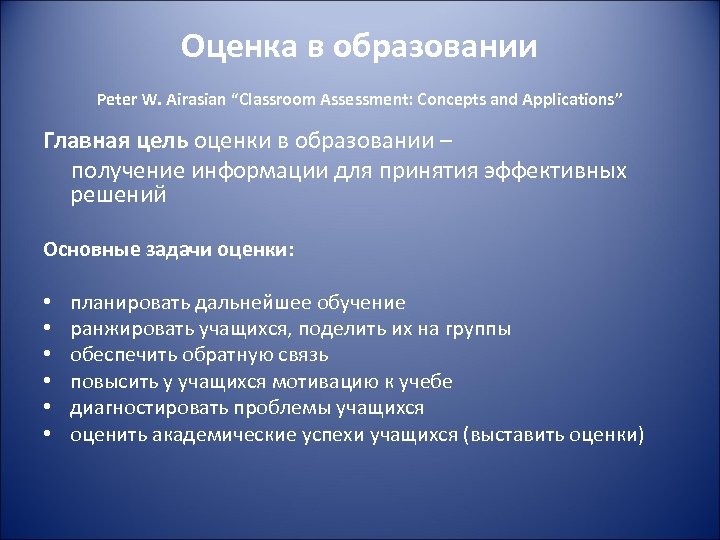 Оценка в образовании

Peter W. Airasian “Classroom Assessment: Concepts and Applications”

Главная цель оценки в образовании – получение информации для принятия эффективных решений

Основные задачи оценки:

• планировать дальнейшее обучение
• ранжировать учащихся, поделить их на группы
• обеспечить обратную связь
• повысить у учащихся мотивацию к учебе
• диагностировать проблемы учащихся
• оценить академические успехи учащихся (выставить оценки)